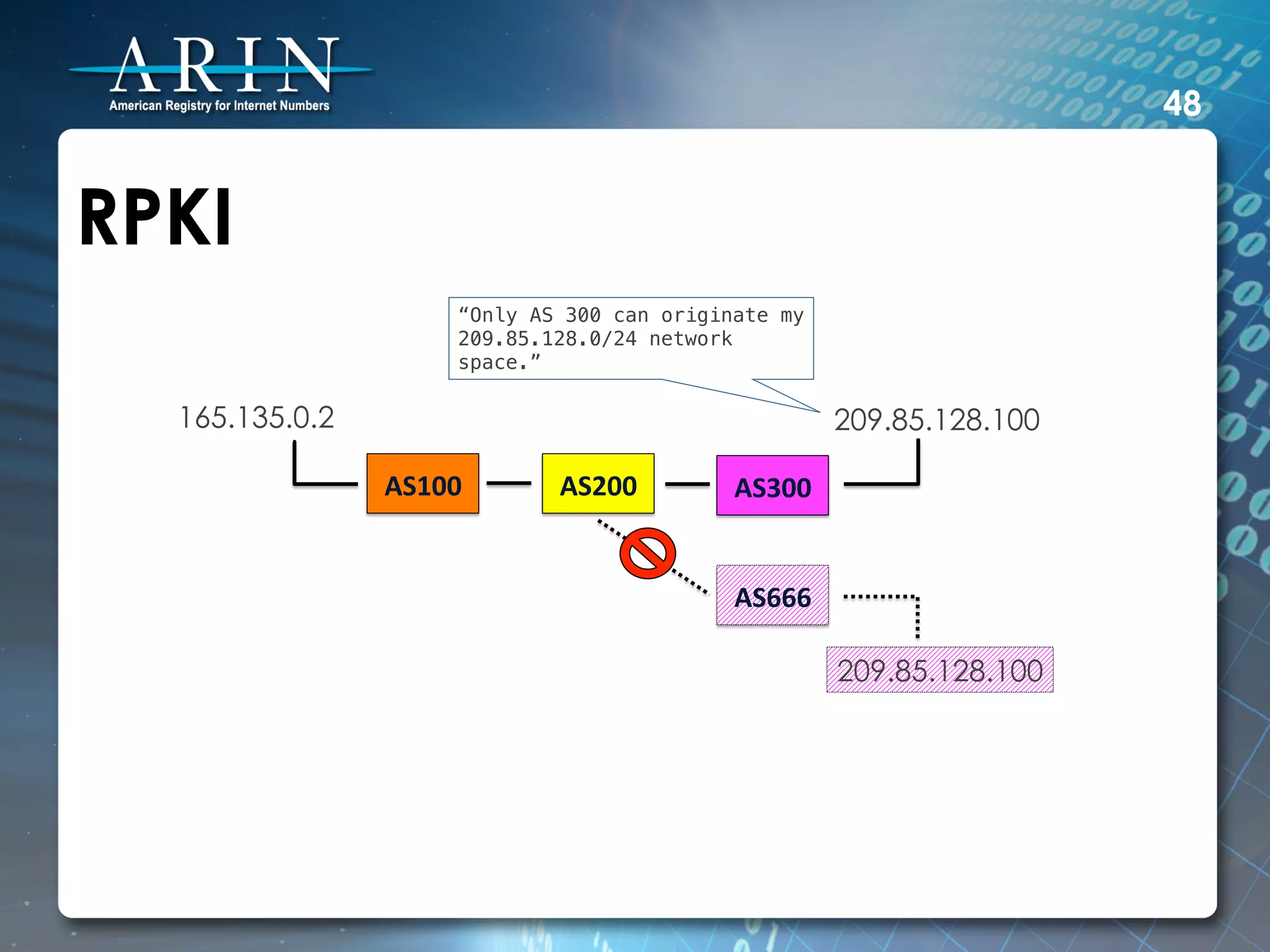 ARIN
American Registry for Internet Numbers

48

RPKI

“Only AS 300 can originate my 209.85.128.0/24 network space.”

165.135.0.2

209.85.128.100

AS100

AS200

AS300

AS666

209.85.128.100